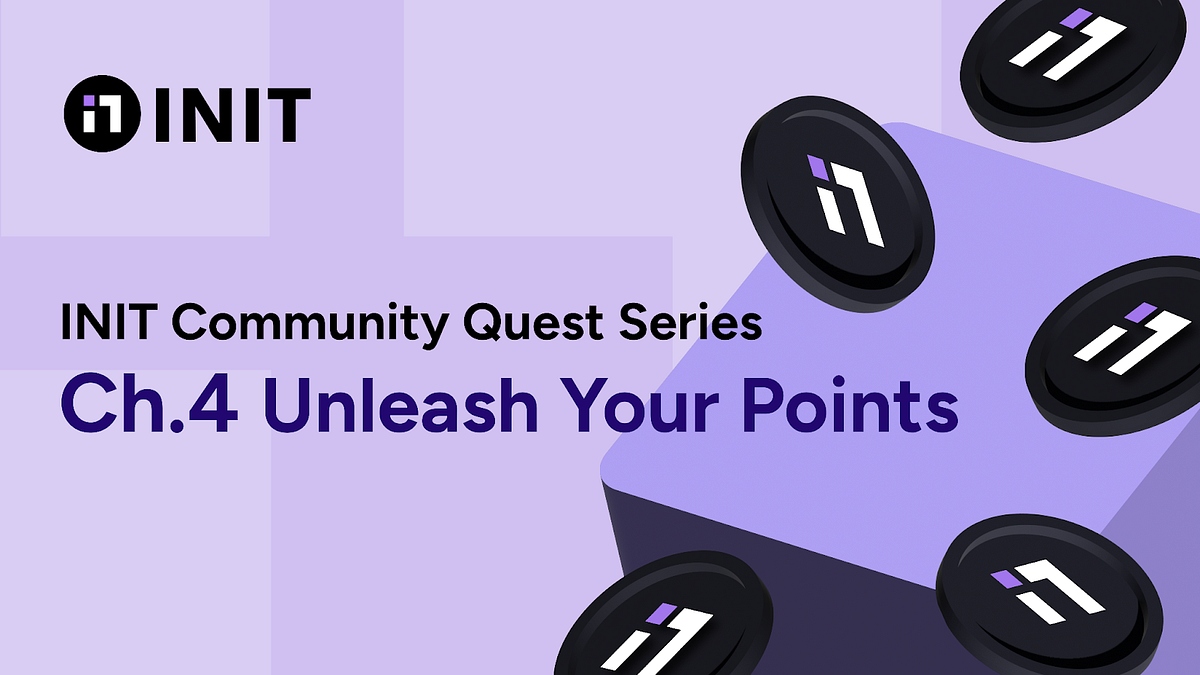 INIT

INIT Community Quest Series

Ch.4 Unleash Your Points